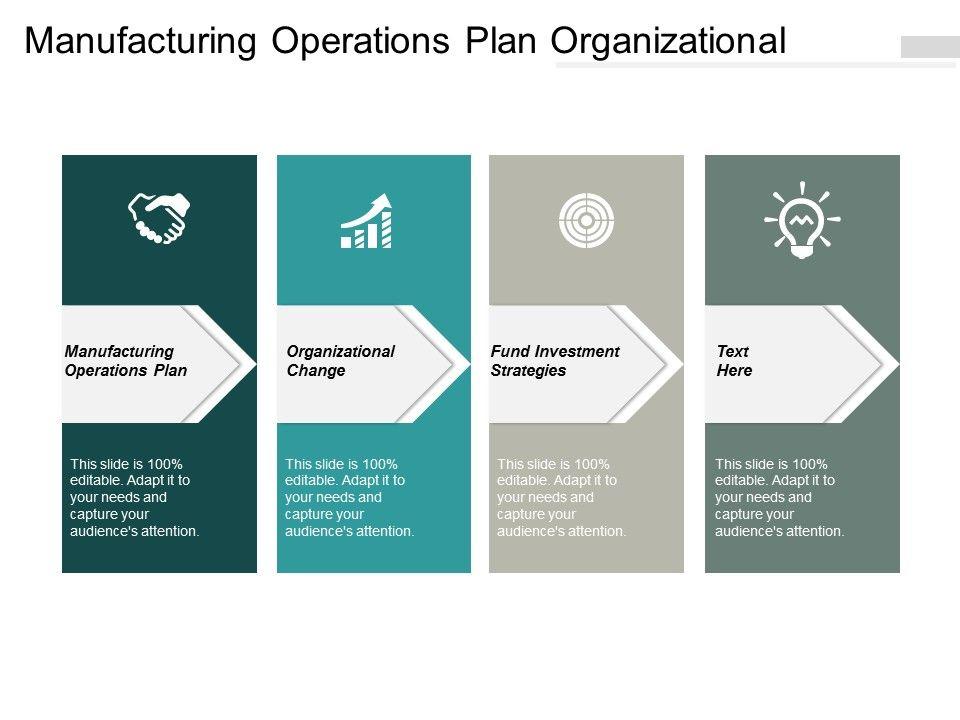 Manufacturing Operations Plan Organizational

Manufacturing Operations Plan

This slide is 100% editable. Adapt it to your needs and capture your audience's attention.

Organizational Change

This slide is 100% editable. Adapt it to your needs and capture your audience's attention.

Fund Investment Strategies

This slide is 100% editable. Adapt it to your needs and capture your audience's attention.

Text Here

This slide is 100% editable. Adapt it to your needs and capture your audience's attention.